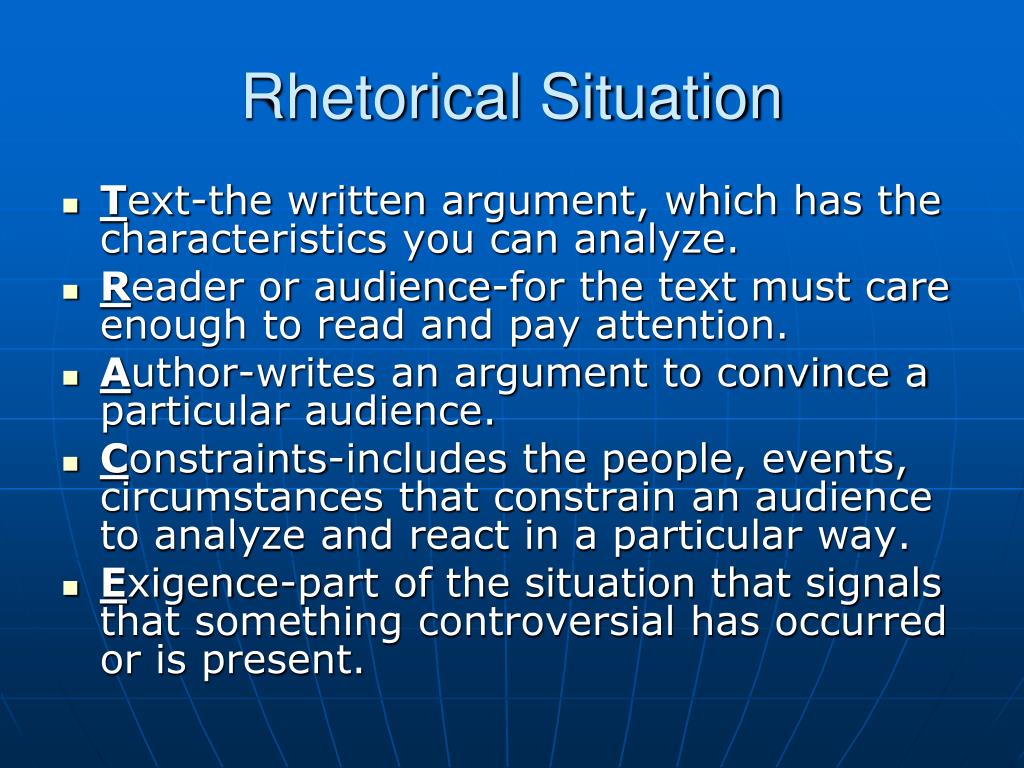 Rhetorical Situation

- Text-the written argument, which has the characteristics you can analyze.
- Reader or audience-for the text must care enough to read and pay attention.
- Author-writes an argument to convince a particular audience.
- Constraints-includes the people, events, circumstances that constrain an audience to analyze and react in a particular way.
- Exigence-part of the situation that signals that something controversial has occurred or is present.